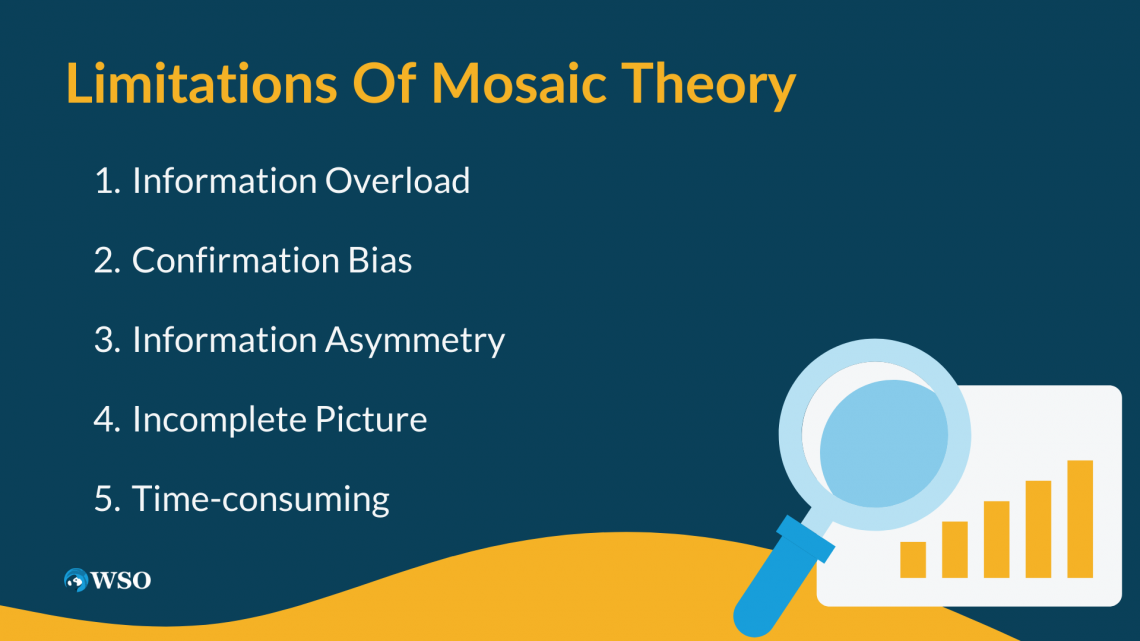 Limitations Of Mosaic Theory

1. Information Overload

2. Confirmation Bias

3. Information Asymmetry

4. Incomplete Picture

5. Time-consuming

WSO